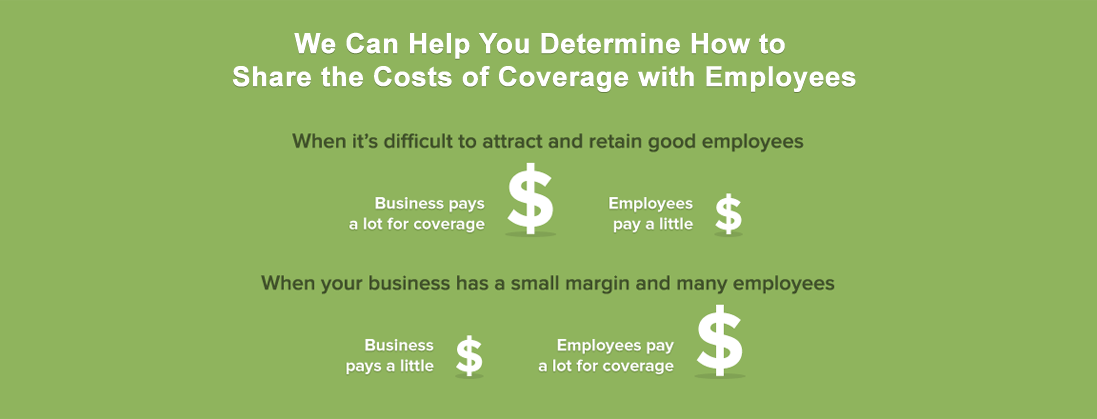 We Can Help You Determine How to Share the Costs of Coverage with Employees

When it's difficult to attract and retain good employees

Business pays a lot for coverage $

Employees pay a little $

When your business has a small margin and many employees

Business pays a little $

Employees pay a lot for coverage $